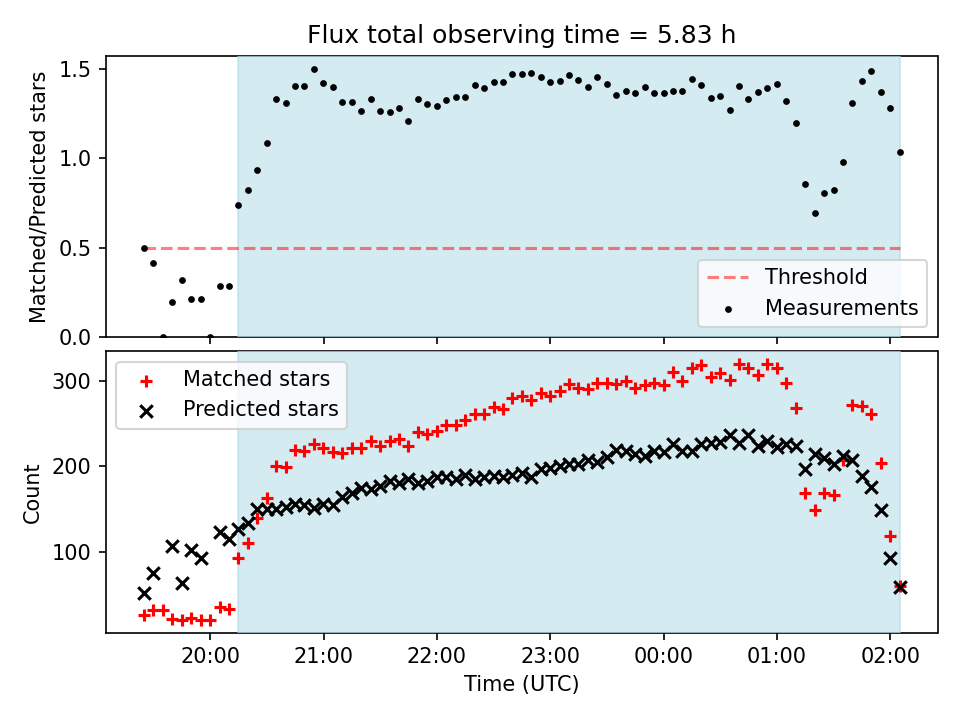 Flux total observing time = 5.83 h

Matched/Predicted stars

1.5
1.0
0.5
0.0

Threshold
Measurements

Matched stars
Predicted stars

Count

300
200
100

20:00
21:00
22:00
23:00
00:00
01:00
02:00

Time (UTC)